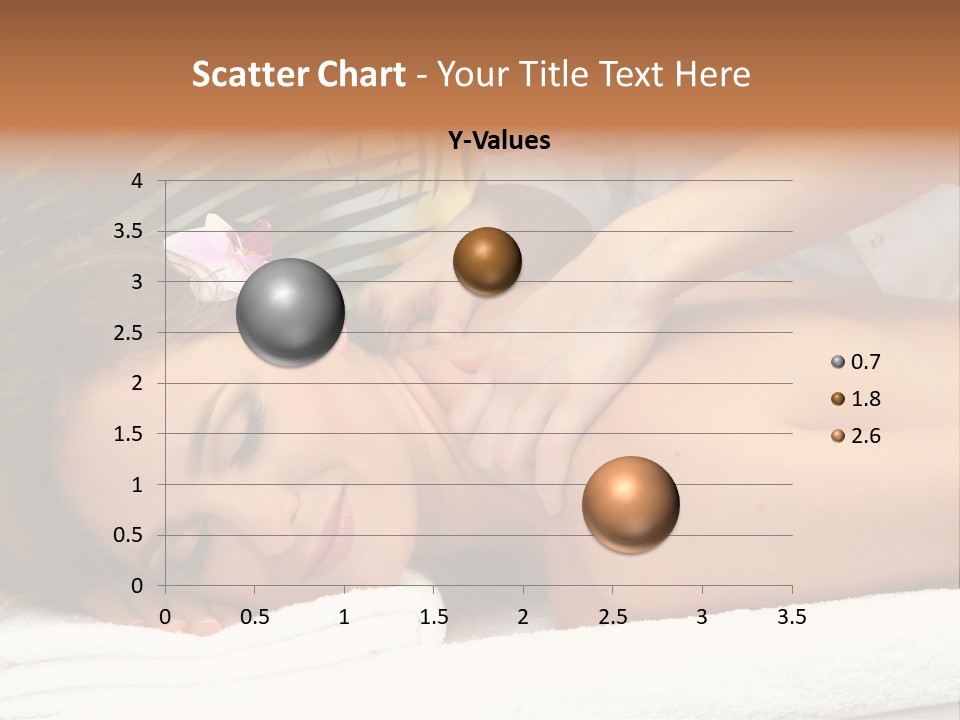 Scatter Chart - Your Title Text Here

Y-Values

4
3.5
3
2.5
2
1.5
1
0.5
0

0 0.5 1 1.5 2 2.5 3 3.5

0.7
1.8
2.6